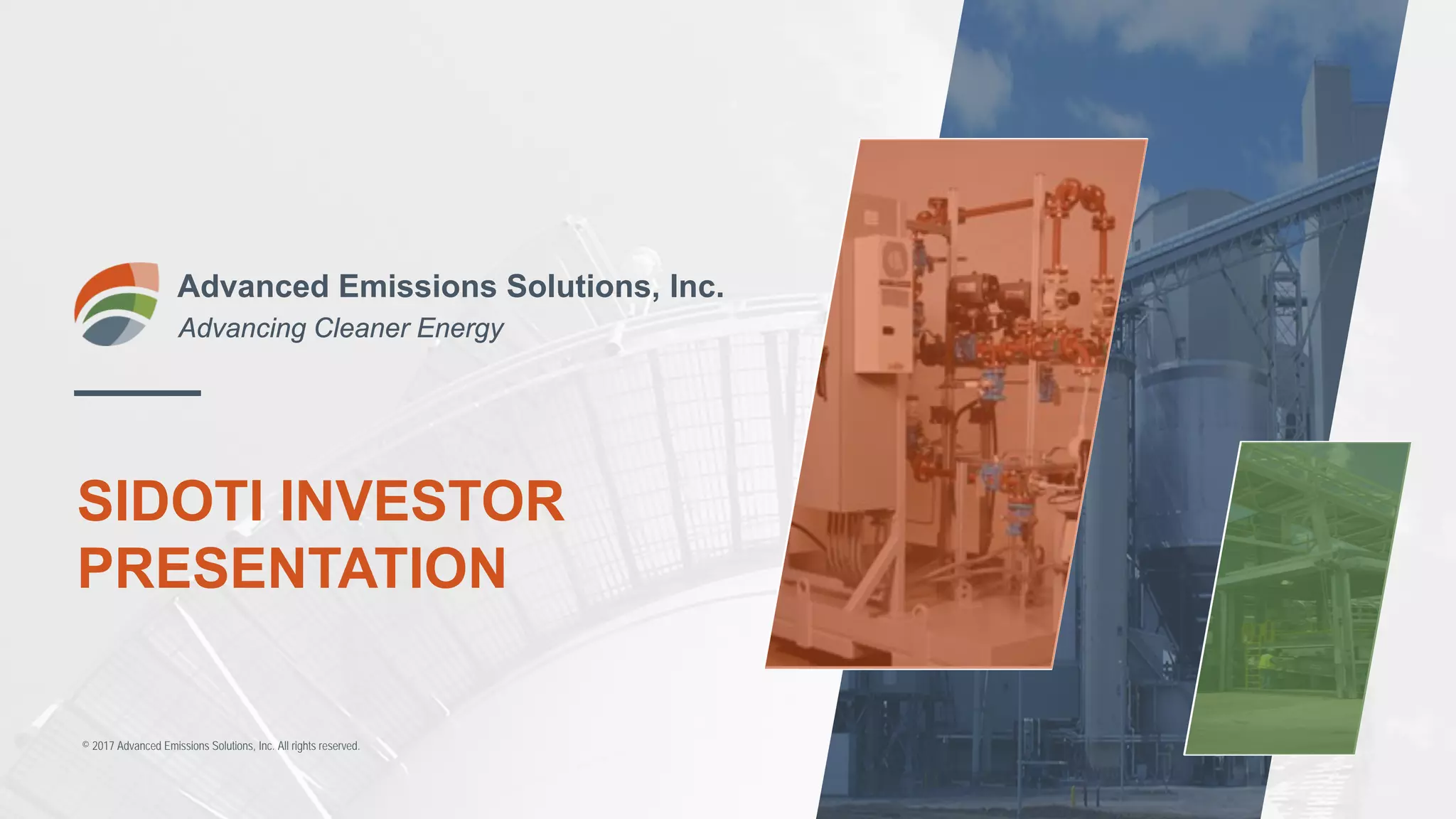 Advanced Emissions Solutions, Inc.
Advancing Cleaner Energy

SIDOTI INVESTOR PRESENTATION

© 2017 Advanced Emissions Solutions, Inc. All rights reserved.